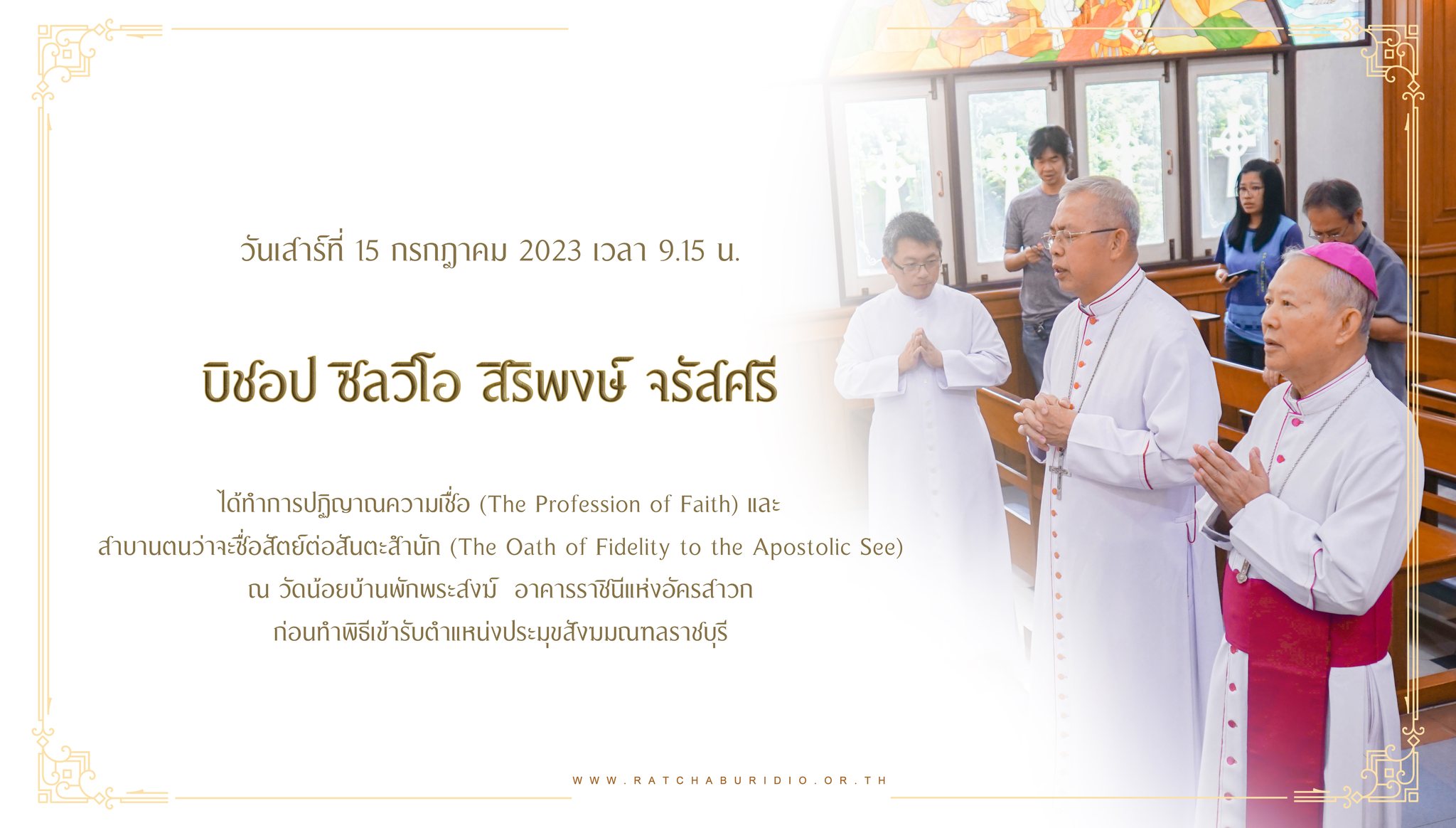 วันเสาร์ที่ 15 กรกฎาคม 2023 เวลา 9.15 น.

บิชอป ซิลวีโอ สิริพงษ์ จรัสศรี

ได้ทำการปฏิญาณความเชื่อ (The Profession of Faith) และ
สาบานตนว่าจะซื่อสัตย์ต่อสันตะสำนัก (The Oath of Fidelity to the Apostolic See)
ณ วัดน้อยบ้านพักพระสงฆ์ อาคารราชินีแห่งอัครสาวก
ก่อนทำพิธีเข้ารับตำแหน่งประมุขสังฆมณฑลราชบุรี

WWW.RATCHABURIDIO.OR.TH